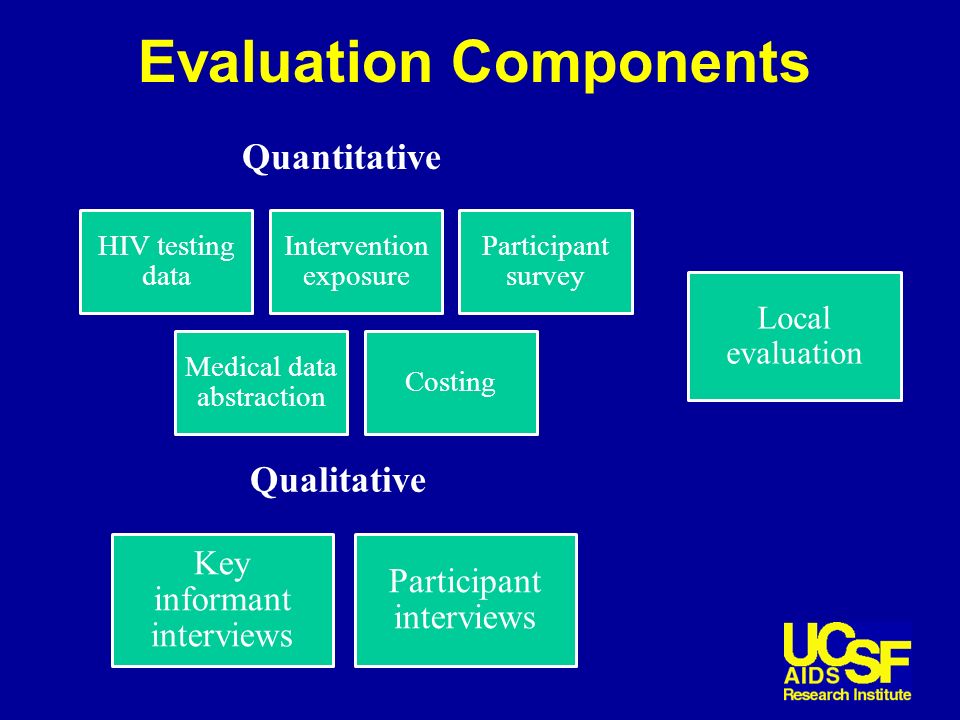 Evaluation Components

Quantitative

HIV testing data

Intervention exposure

Participant survey

Medical data abstraction

Costing

Local evaluation

Qualitative

Key informant interviews

Participant interviews

UCSF AIDS Research Institute